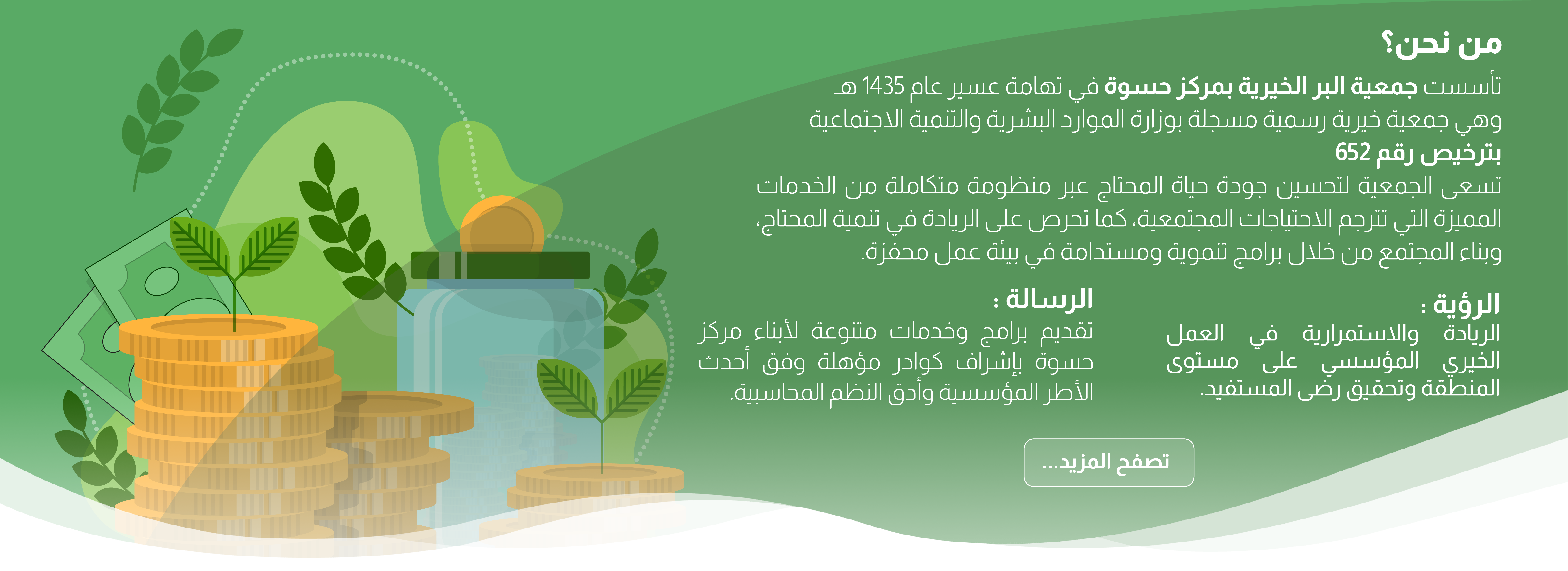 من نحن؟

تأسست جمعية البر الخيرية بمركز حسوة في تهامة عسير عام 1435 هـ
وهي جمعية خيرية رسمية مسجلة بوزارة الموارد البشرية والتنمية الاجتماعية
بترخيص رقم 652
تسعى الجمعية لتحسين جودة حياة المحتاج عبر منظومة متكاملة من الخدمات المميزة التي تترجم الاحتياجات المجتمعية، كما تحرص على الريادة في تنمية المحتاج، وبناء المجتمع من خلال برامج تنموية ومستدامة في بيئة عمل محفزة.

الرؤية :
الريادة والاستمرارية في العمل الخيري المؤسسي على مستوى المنطقة وتحقيق رضى المستفيد.

الرسالة :
تقديم برامج وخدمات متنوعة لأبناء مركز حسوة بإشراف كوادر مؤهلة وفق أحدث الأطر المؤسسية وأدق النظم المحاسبية.

تصفح المزيد...